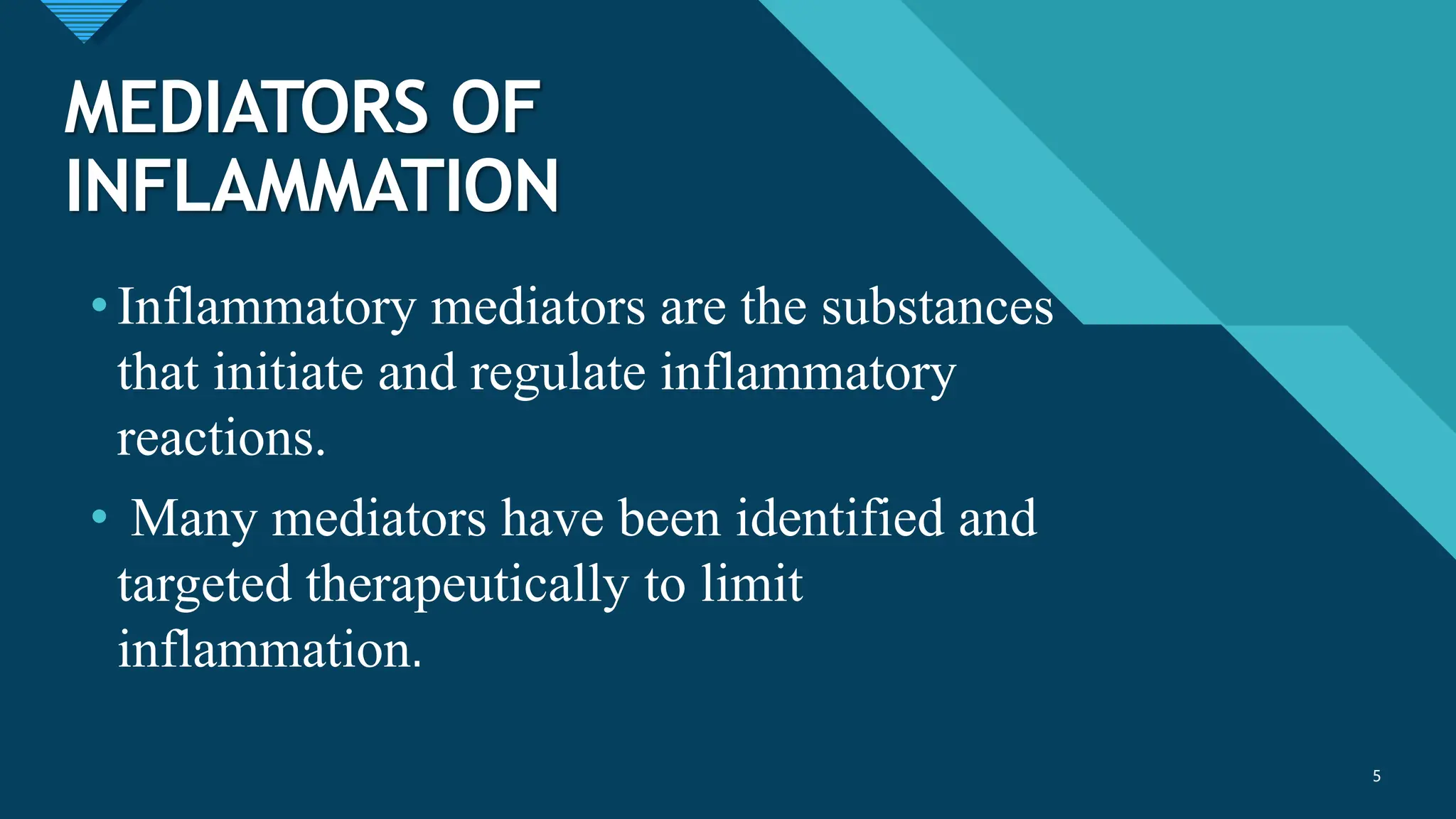 MEDIATORS OF INFLAMMATION

• Inflammatory mediators are the substances that initiate and regulate inflammatory reactions.

• Many mediators have been identified and targeted therapeutically to limit inflammation.

5